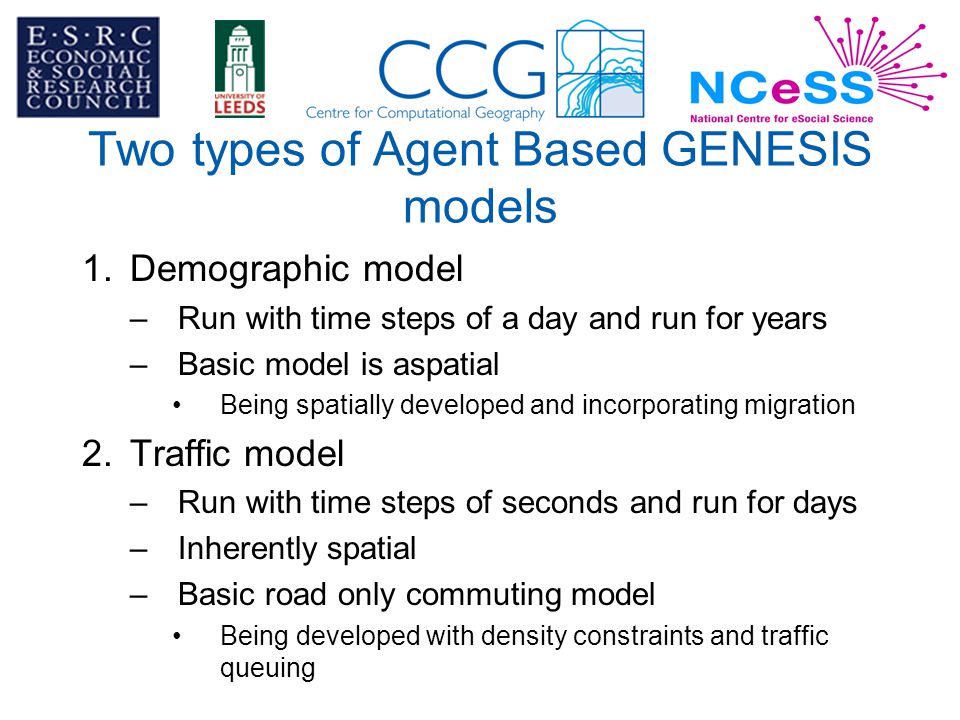 E·S·R·C
ECONOMIC
& SOCIAL
RESEARCH
COUNCIL

UNIVERSITY OF
LEEDS

CCG
Centre for Computational Geography

NCeSS
National Centre for eSocial Science

Two types of Agent Based GENESIS models

1. Demographic model
– Run with time steps of a day and run for years
– Basic model is aspatial
• Being spatially developed and incorporating migration

2. Traffic model
– Run with time steps of seconds and run for days
– Inherently spatial
– Basic road only commuting model
• Being developed with density constraints and traffic queuing